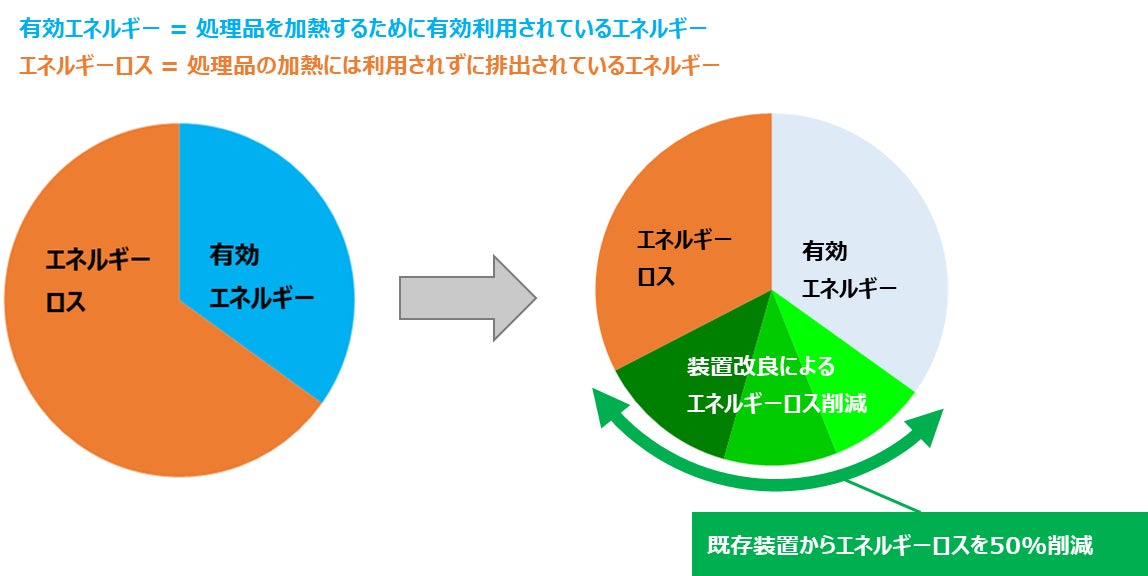 有効エネルギー ＝ 処理品を加熱するために有効利用されているエネルギー
エネルギーロス ＝ 処理品の加熱には利用されずに排出されているエネルギー

エネルギーロス

有効エネルギー

エネルギーロス

有効エネルギー

装置改良によるエネルギーロス削減

既存装置からエネルギーロスを50%削減